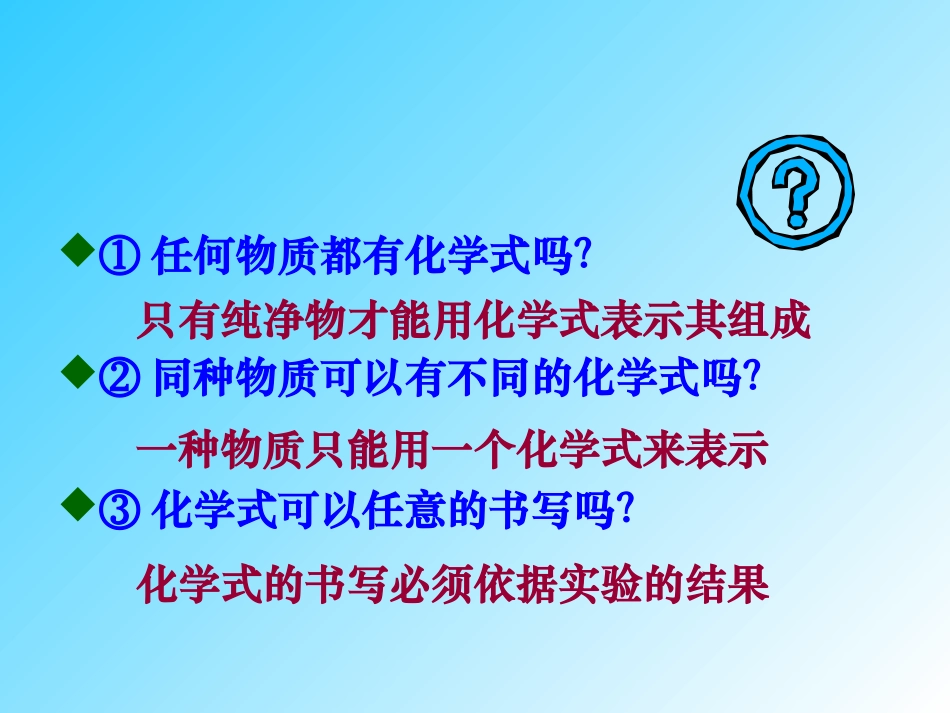 ?

◆① 任何物质都有化学式吗?

只有纯净物才能用化学式表示其组成

◆② 同种物质可以有不同的化学式吗?

一种物质只能用一个化学式来表示

◆③ 化学式可以任意的书写吗?

化学式的书写必须依据实验的结果